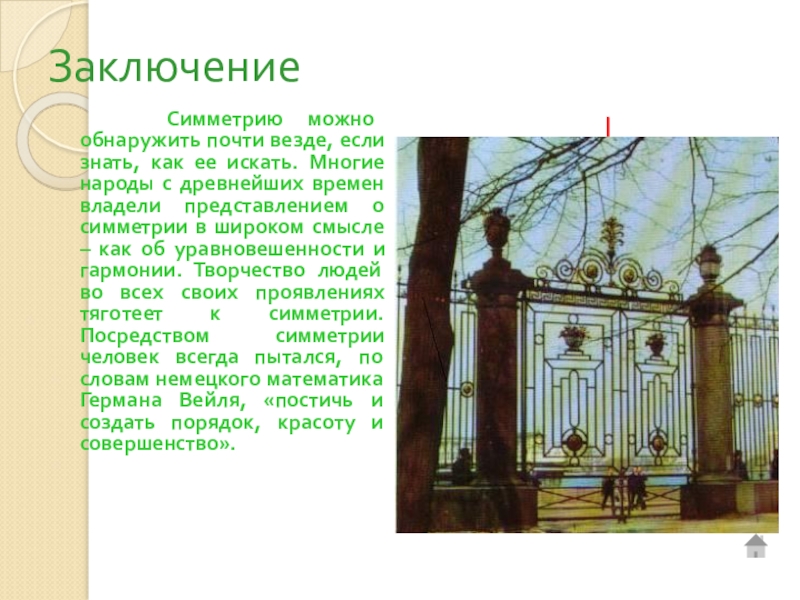 Заключение

Симметрию можно обнаружить почти везде, если знать, как ее искать. Многие народы с древнейших времен владели представлением о симметрии в широком смысле – как об уравновешенности и гармонии. Творчество людей во всех своих проявлениях тяготеет к симметрии. Посредством симметрии человек всегда пытался, по словам немецкого математика Германа Вейля, «постичь и создать порядок, красоту и совершенство».